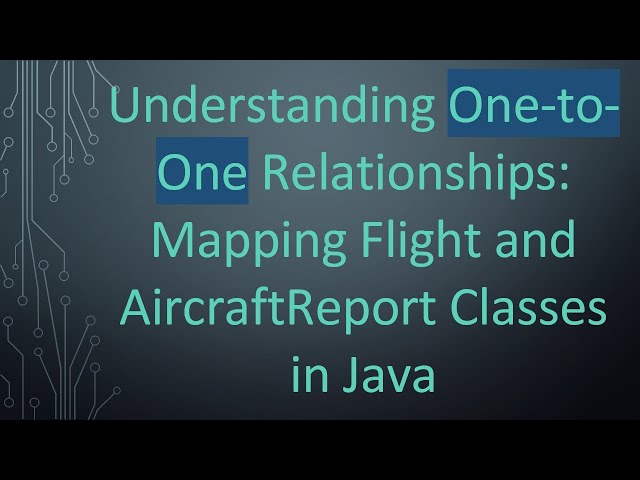 Understanding One-to-One Relationships: Mapping Flight and AircraftReport Classes in Java